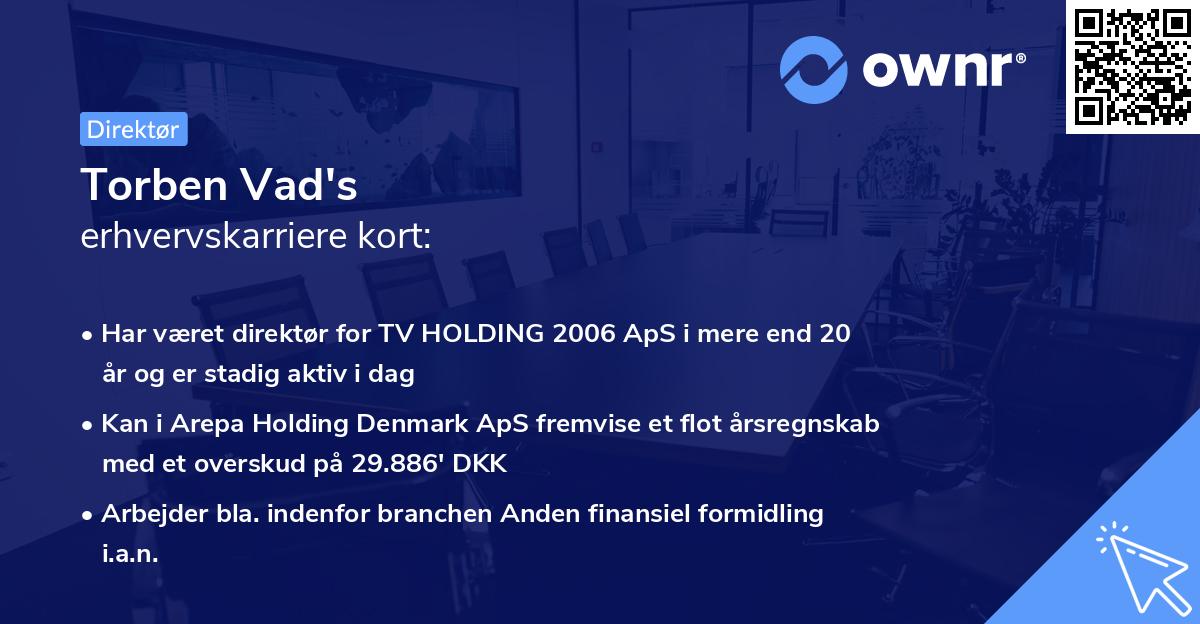 ownr®

Direktør

Torben Vad's
erhvervskarriere kort:

• Har været direktør for TV HOLDING 2006 ApS i mere end 20 år og er stadig aktiv i dag

• Kan i Arepa Holding Denmark ApS fremvise et flot årsregnskab med et overskud på 29.886' DKK

• Arbejder bla. indenfor branchen Anden finansiel formidling i.a.n.